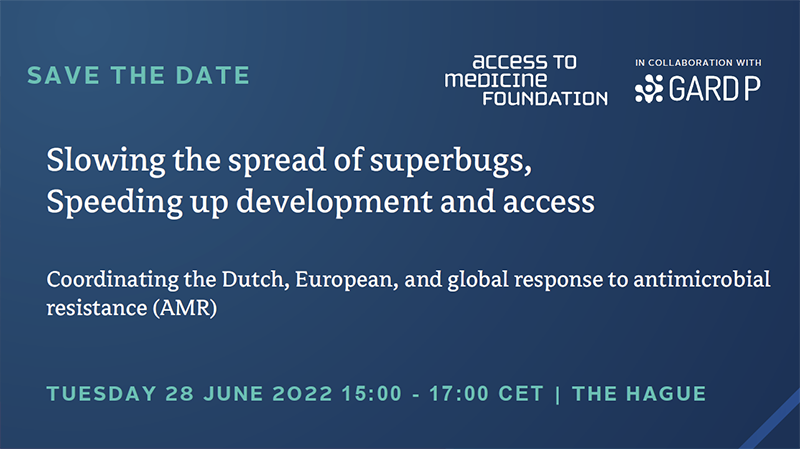 SAVE THE DATE

access to medicine FOUNDATION

IN COLLABORATION WITH GARD P

Slowing the spread of superbugs, Speeding up development and access

Coordinating the Dutch, European, and global response to antimicrobial resistance (AMR)

TUESDAY 28 JUNE 2022 15:00 - 17:00 CET | THE HAGUE